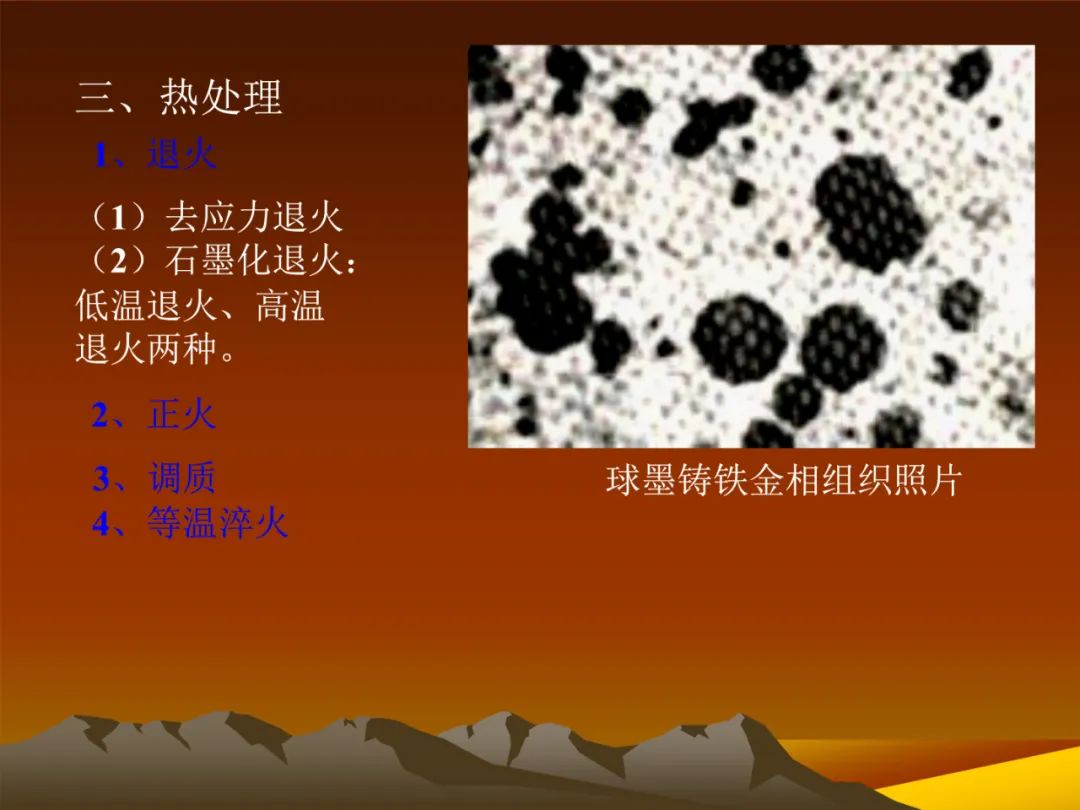 三、热处理

1、退火

（1）去应力退火
（2）石墨化退火：低温退火、高温退火两种。

2、正火

3、调质
4、等温淬火

球墨铸铁金相组织照片